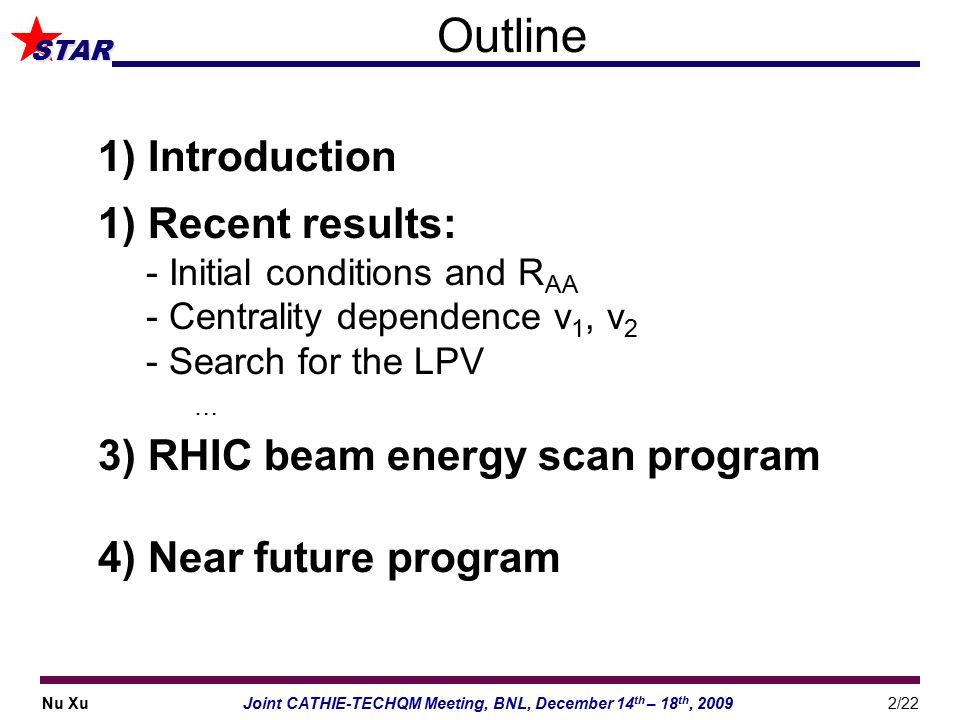 STAR

Outline

1) Introduction

1) Recent results:
- Initial conditions and $R_{AA}$
- Centrality dependence $v_1$, $v_2$
- Search for the LPV
...

3) RHIC beam energy scan program

4) Near future program

Nu Xu    Joint CATHIE-TECHQM Meeting, BNL, December $14^{th}$ – $18^{th}$, 2009    2/22